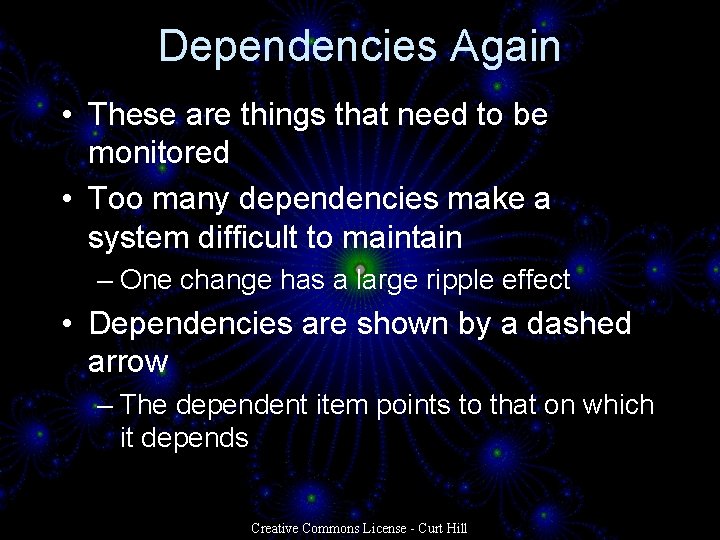 Dependencies Again

• These are things that need to be monitored

• Too many dependencies make a system difficult to maintain

– One change has a large ripple effect

• Dependencies are shown by a dashed arrow

– The dependent item points to that on which it depends

Creative Commons License - Curt Hill